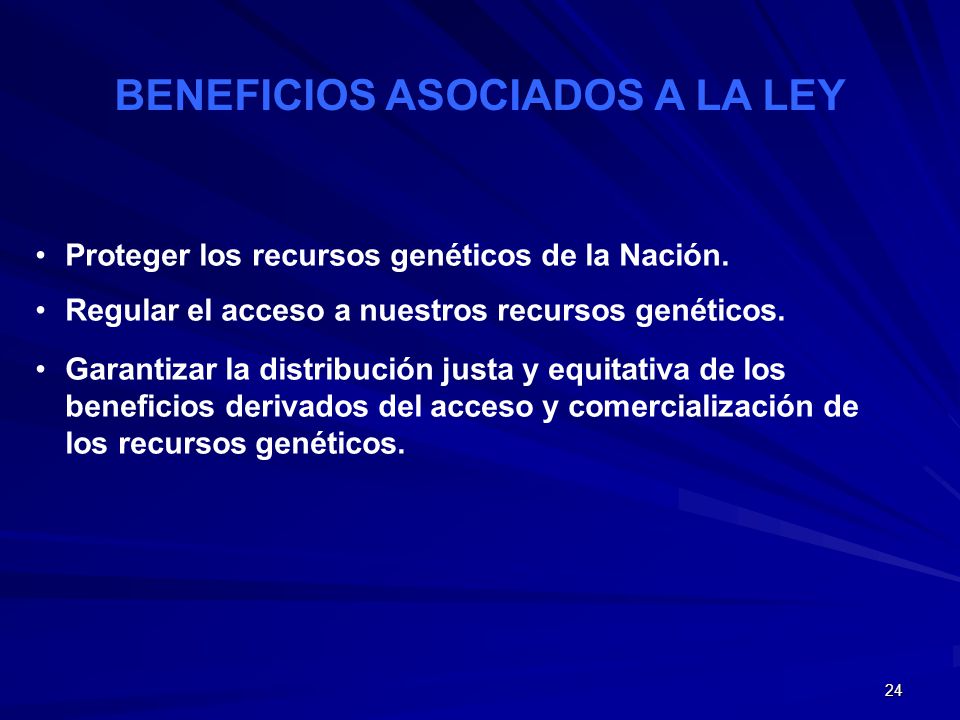 BENEFICIOS ASOCIADOS A LA LEY

• Proteger los recursos genéticos de la Nación.

• Regular el acceso a nuestros recursos genéticos.

• Garantizar la distribución justa y equitativa de los beneficios derivados del acceso y comercialización de los recursos genéticos.

24